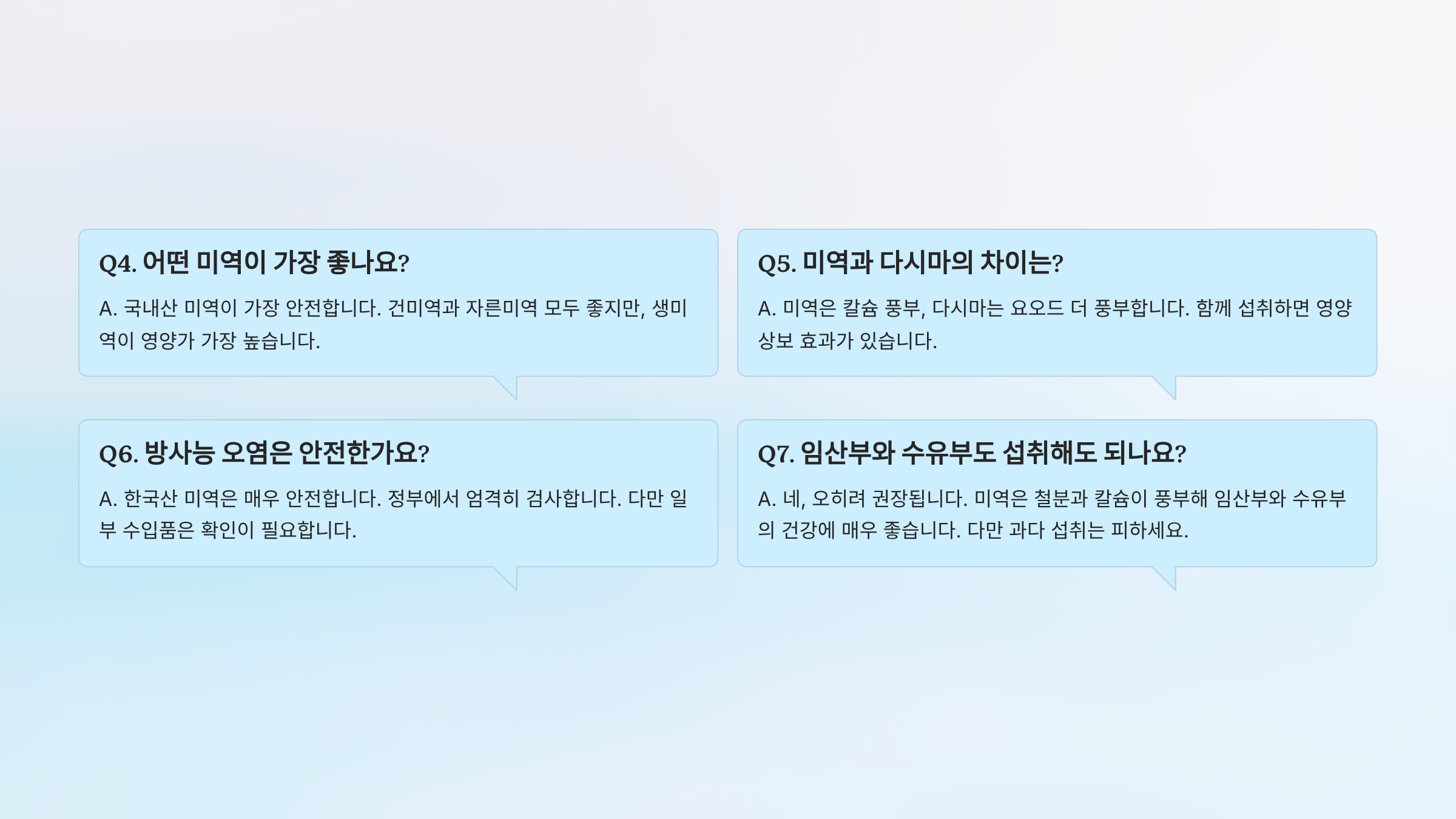 Q4. 어떤 미역이 가장 좋나요?

A. 국내산 미역이 가장 안전합니다. 건미역과 자른미역 모두 좋지만, 생미역이 영양가 가장 높습니다.

Q5. 미역과 다시마의 차이는?

A. 미역은 칼슘 풍부, 다시마는 요오드 더 풍부합니다. 함께 섭취하면 영양 상보 효과가 있습니다.

Q6. 방사능 오염은 안전한가요?

A. 한국산 미역은 매우 안전합니다. 정부에서 엄격히 검사합니다. 다만 일부 수입품은 확인이 필요합니다.

Q7. 임산부와 수유부도 섭취해도 되나요?

A. 네, 오히려 권장됩니다. 미역은 철분과 칼슘이 풍부해 임산부와 수유부의 건강에 매우 좋습니다. 다만 과다 섭취는 피하세요.